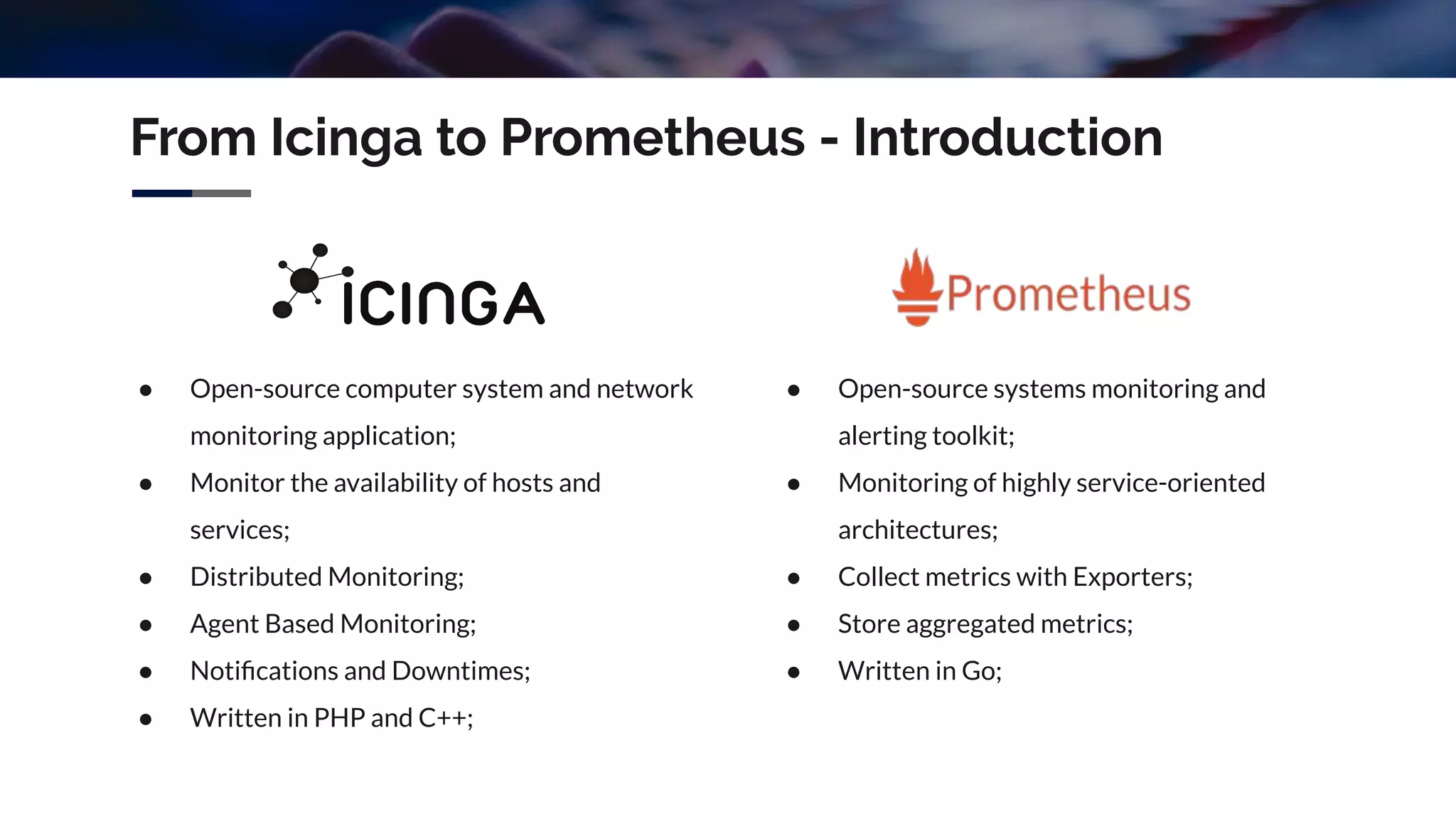 From Icinga to Prometheus - Introduction

ICINGA

- Open-source computer system and network monitoring application;
- Monitor the availability of hosts and services;
- Distributed Monitoring;
- Agent Based Monitoring;
- Notifications and Downtimes;
- Written in PHP and C++;

Prometheus

- Open-source systems monitoring and alerting toolkit;
- Monitoring of highly service-oriented architectures;
- Collect metrics with Exporters;
- Store aggregated metrics;
- Written in Go;